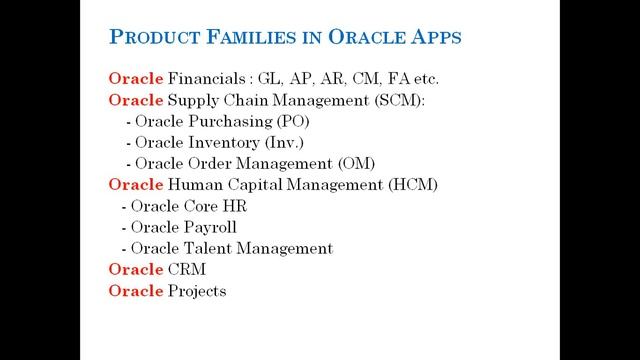 PRODUCT FAMILIES IN ORACLE APPS

Oracle Financials : GL, AP, AR, CM, FA etc.
Oracle Supply Chain Management (SCM):
- Oracle Purchasing (PO)
- Oracle Inventory (Inv.)
- Oracle Order Management (OM)
Oracle Human Capital Management (HCM)
- Oracle Core HR
- Oracle Payroll
- Oracle Talent Management
Oracle CRM
Oracle Projects